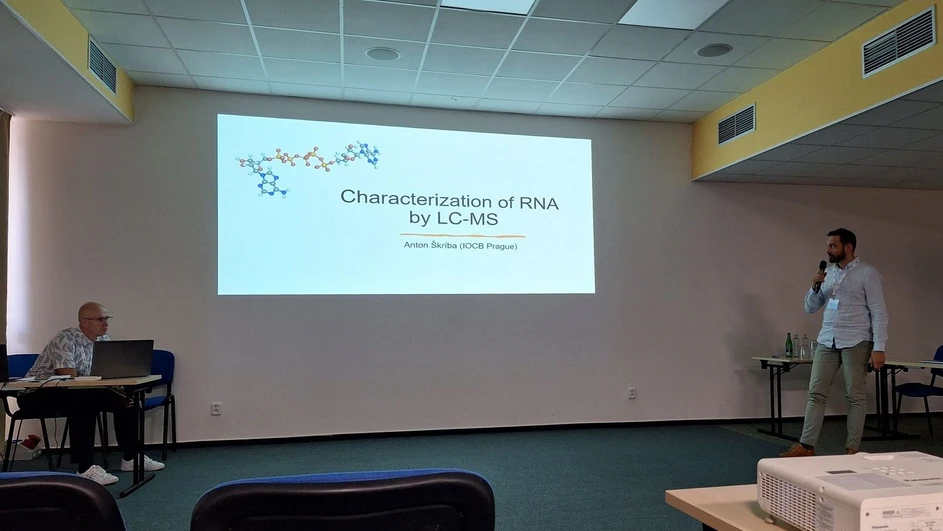 Characterization of RNA by LC-MS

Anton Škríba (IOCB Prague)